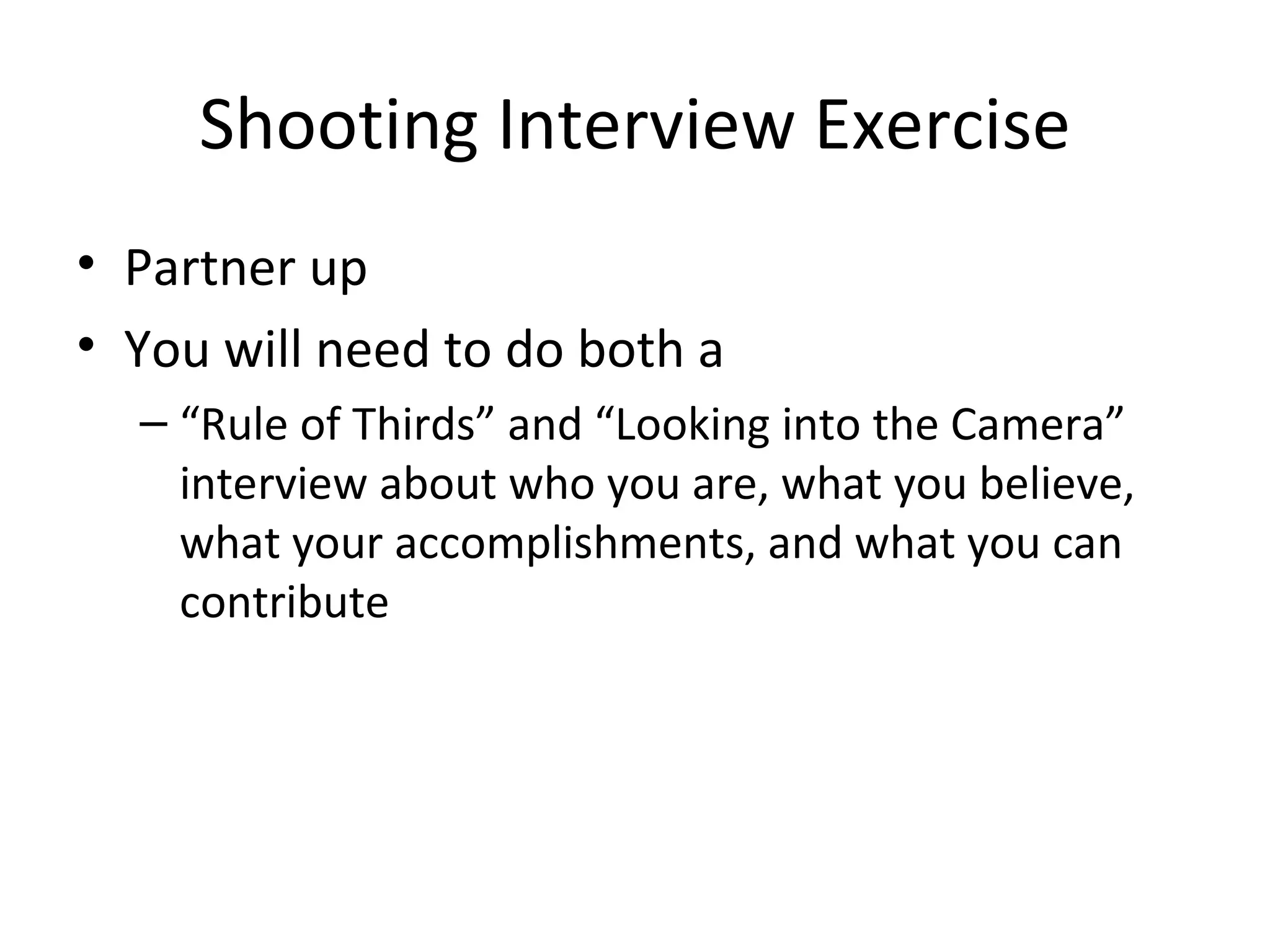 Shooting Interview Exercise

• Partner up
• You will need to do both a
  – “Rule of Thirds” and “Looking into the Camera” interview about who you are, what you believe, what your accomplishments, and what you can contribute